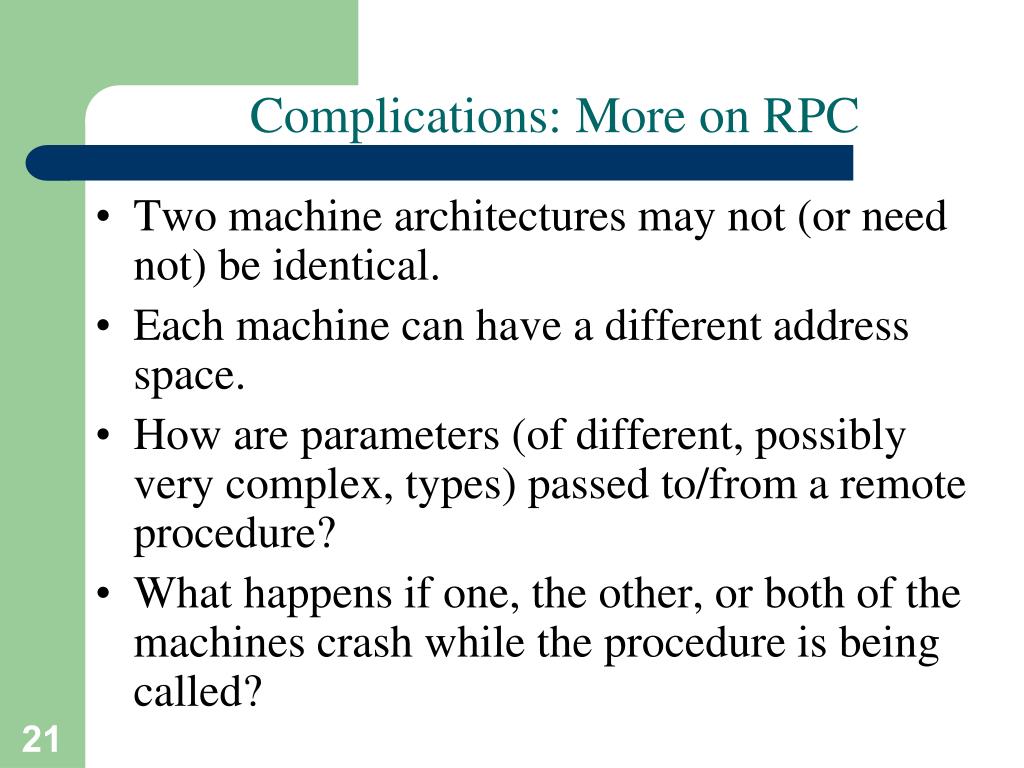 Complications: More on RPC

• Two machine architectures may not (or need not) be identical.
• Each machine can have a different address space.
• How are parameters (of different, possibly very complex, types) passed to/from a remote procedure?
• What happens if one, the other, or both of the machines crash while the procedure is being called?

21